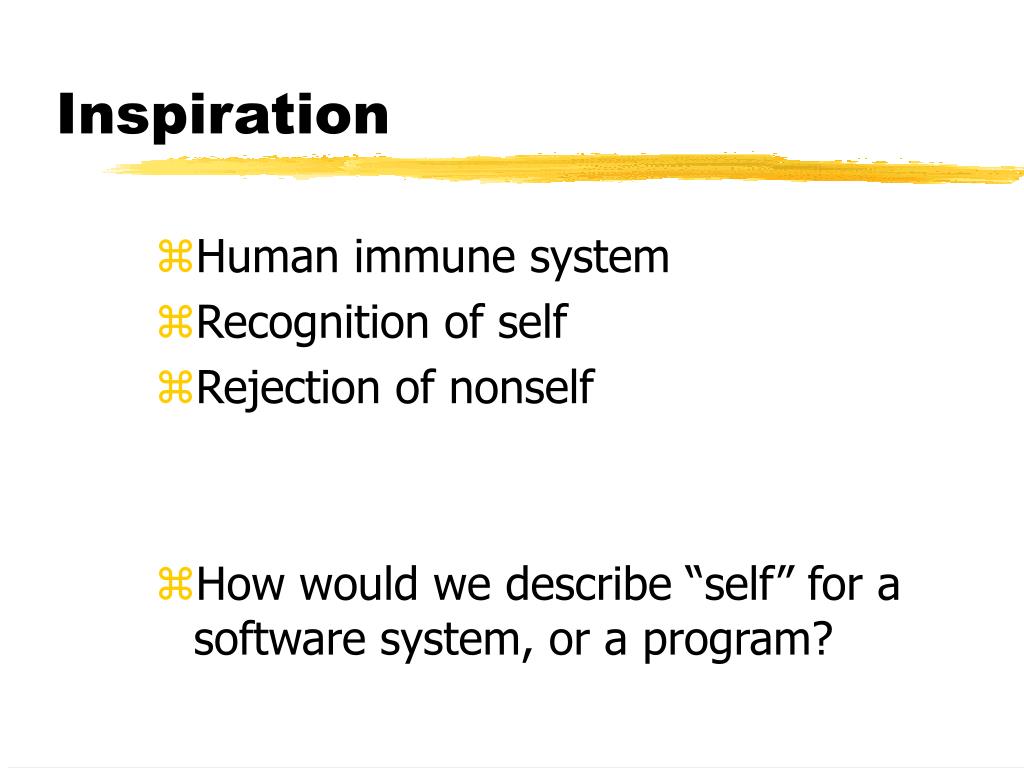 Inspiration

⌘Human immune system
⌘Recognition of self
⌘Rejection of nonself

⌘How would we describe “self” for a software system, or a program?